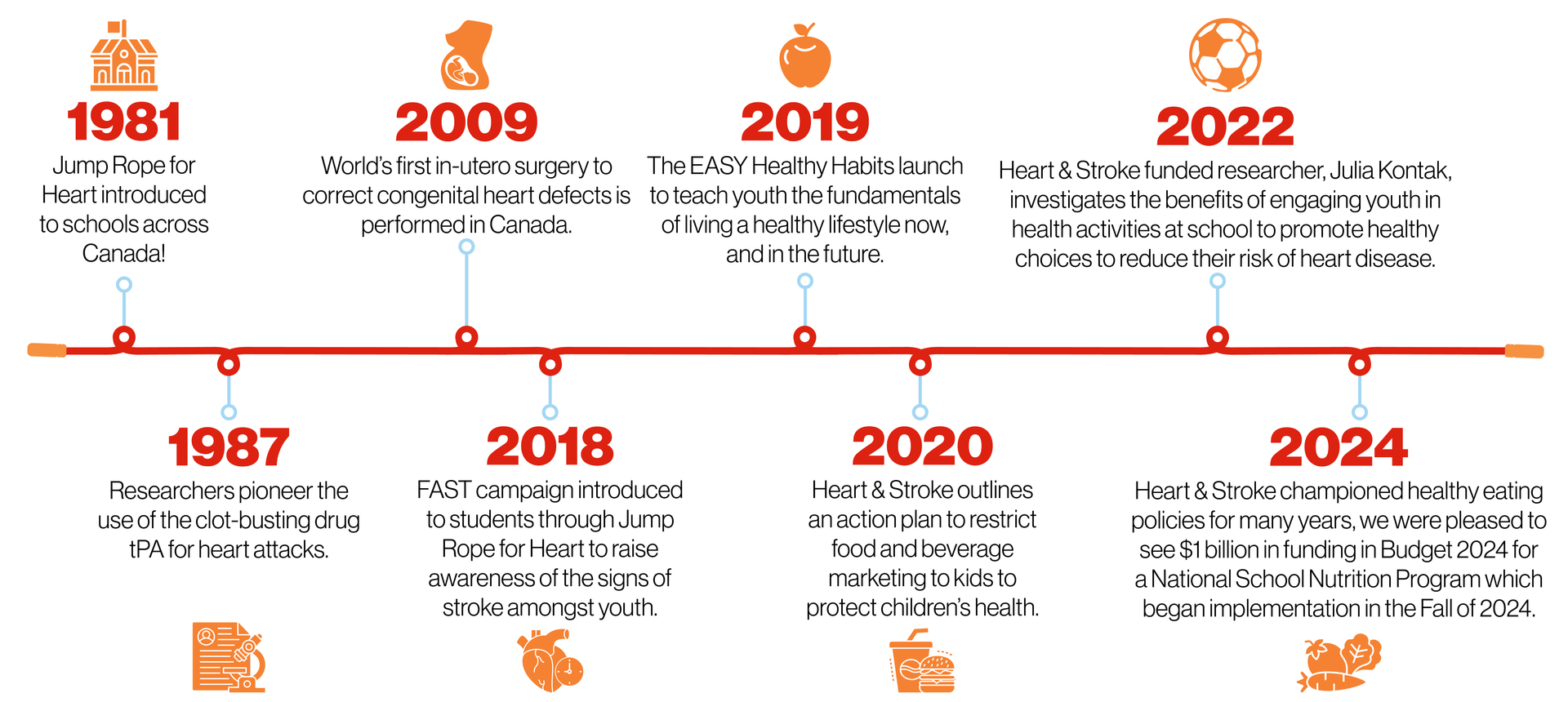 1981
Jump Rope for Heart introduced to schools across Canada!

1987
Researchers pioneer the use of the clot-busting drug tPA for heart attacks.

2009
World's first in-utero surgery to correct congenital heart defects is performed in Canada.

2018
FAST campaign introduced to students through Jump Rope for Heart to raise awareness of the signs of stroke amongst youth.

2019
The EASY Healthy Habits launch to teach youth the fundamentals of living a healthy lifestyle now, and in the future.

2020
Heart & Stroke outlines an action plan to restrict food and beverage marketing to kids to protect children's health.

2022
Heart & Stroke funded researcher, Julia Kontak, investigates the benefits of engaging youth in health activities at school to promote healthy choices to reduce their risk of heart disease.

2024
Heart & Stroke championed healthy eating policies for many years, we were pleased to see $1 billion in funding in Budget 2024 for a National School Nutrition Program which began implementation in the Fall of 2024.